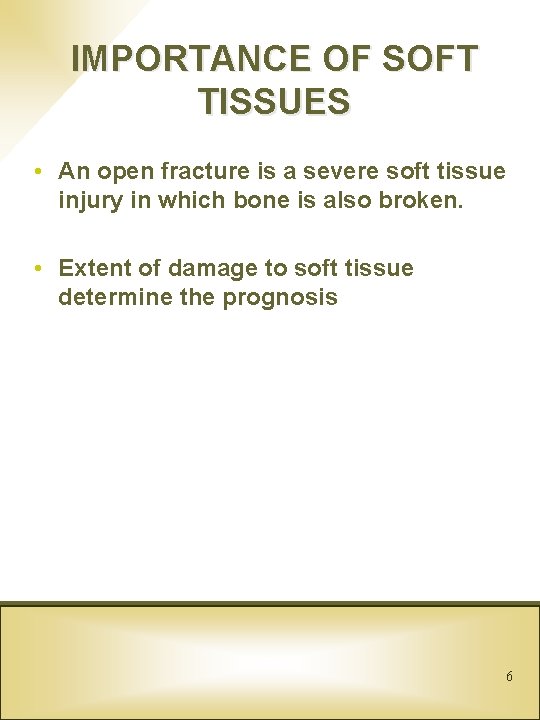 IMPORTANCE OF SOFT TISSUES

• An open fracture is a severe soft tissue injury in which bone is also broken.

• Extent of damage to soft tissue determine the prognosis

6